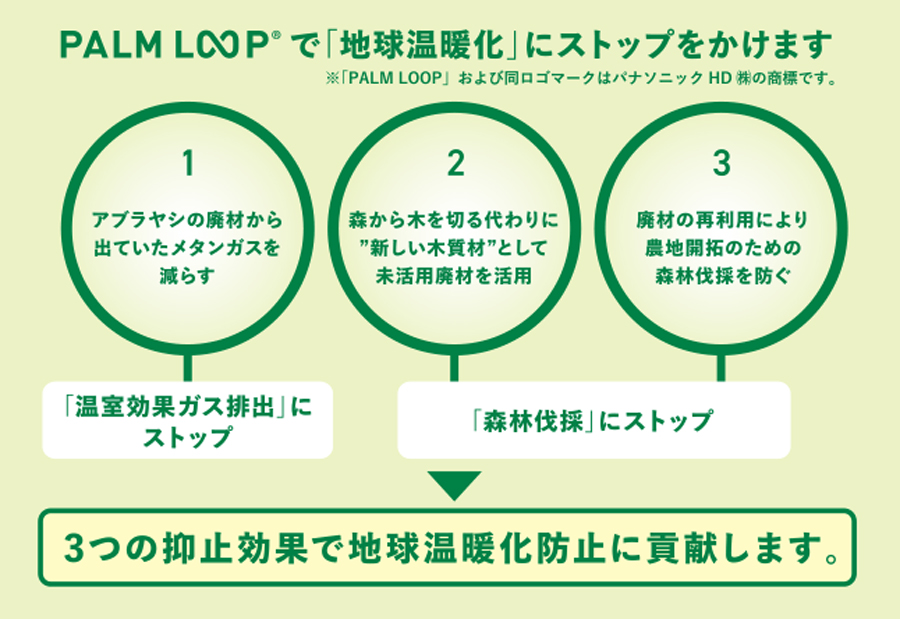 PALM LOOP® で「地球温暖化」にストップをかけます
※「PALM LOOP」および同ロゴマークはパナソニック HD ㈱の商標です。

1
アブラヤシの廃材から出ていたメタンガスを減らす

2
森から木を切る代わりに"新しい木質材"として未活用廃材を活用

3
廃材の再利用により農地開拓のための森林伐採を防ぐ

「温室効果ガス排出」にストップ

「森林伐採」にストップ

3つの抑止効果で地球温暖化防止に貢献します。